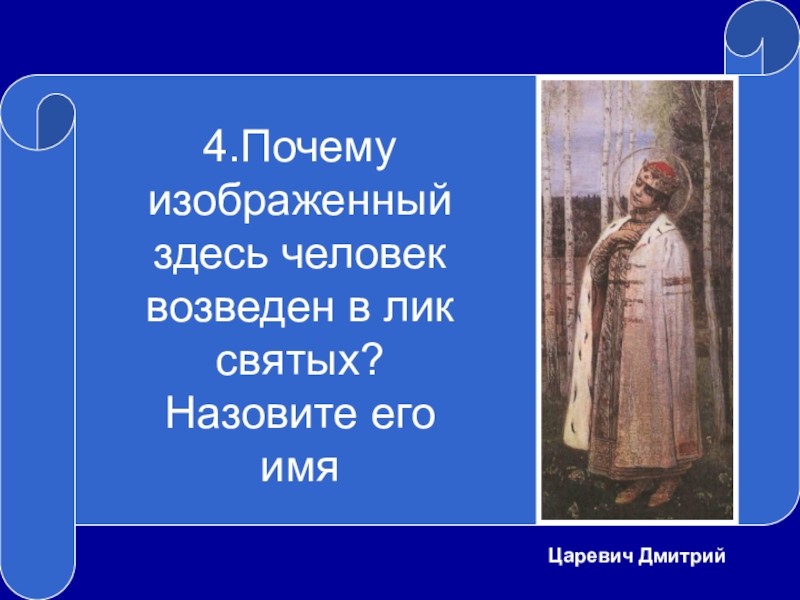 4.Почему изображенный здесь человек возведен в лик святых? Назовите его имя

Царевич Дмитрий